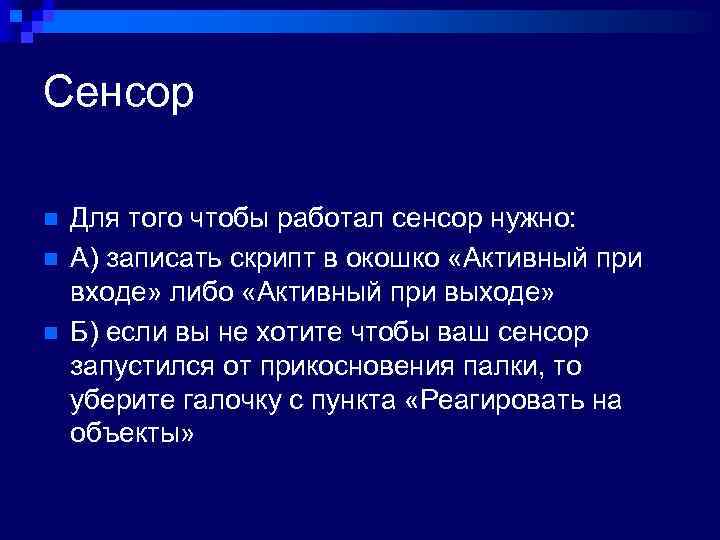 Сенсор

Для того чтобы работал сенсор нужно:

А) записать скрипт в окошко «Активный при входе» либо «Активный при выходе»

Б) если вы не хотите чтобы ваш сенсор запустился от прикосновения палки, то уберите галочку с пункта «Реагировать на объекты»